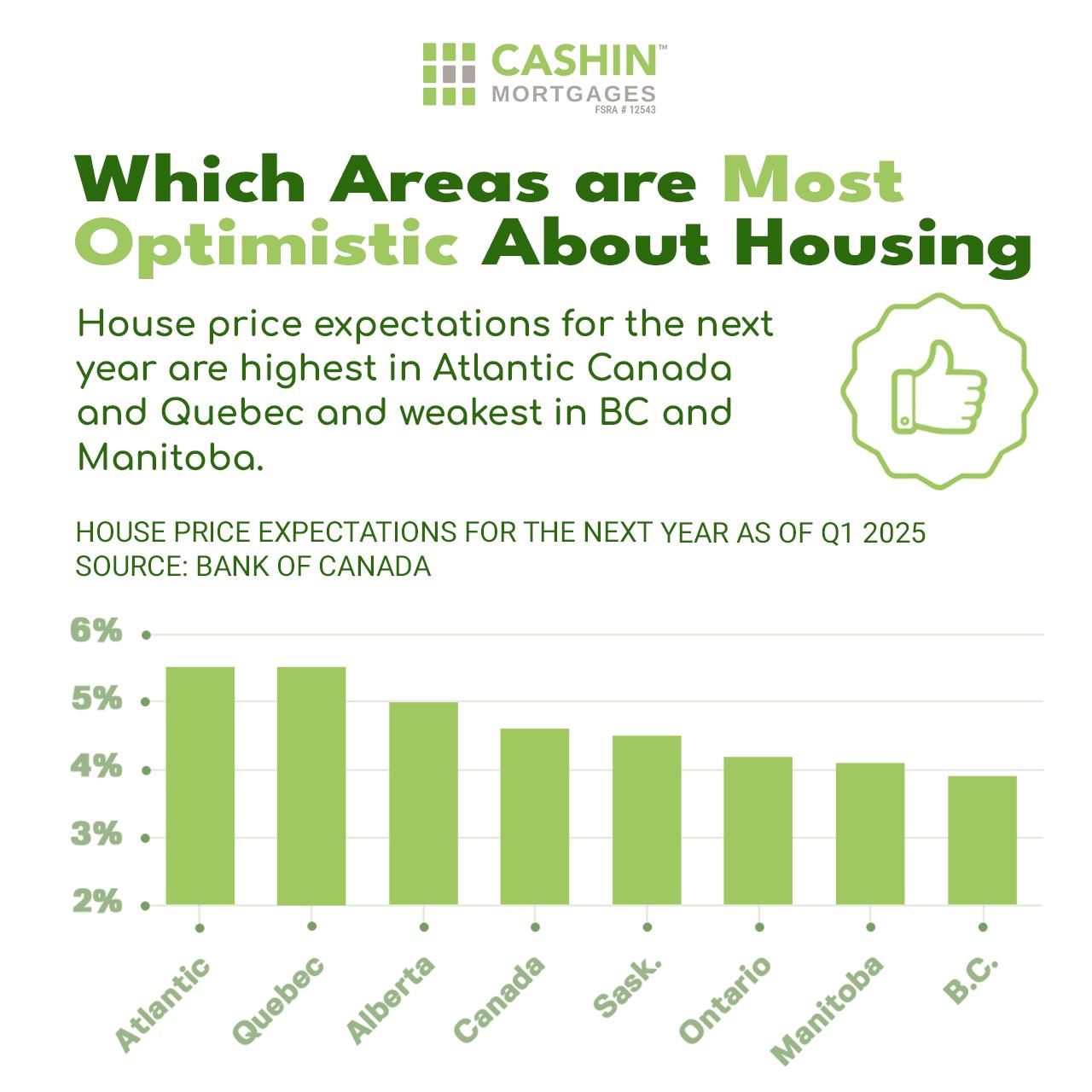 CASHIN™
MORTGAGES
FSRA # 12543

Which Areas are Most Optimistic About Housing

House price expectations for the next year are highest in Atlantic Canada and Quebec and weakest in BC and Manitoba.

HOUSE PRICE EXPECTATIONS FOR THE NEXT YEAR AS OF Q1 2025
SOURCE: BANK OF CANADA

6%
5%
4%
3%
2%

Atlantic
Quebec
Alberta
Canada
Sask.
Ontario
Manitoba
B.C.